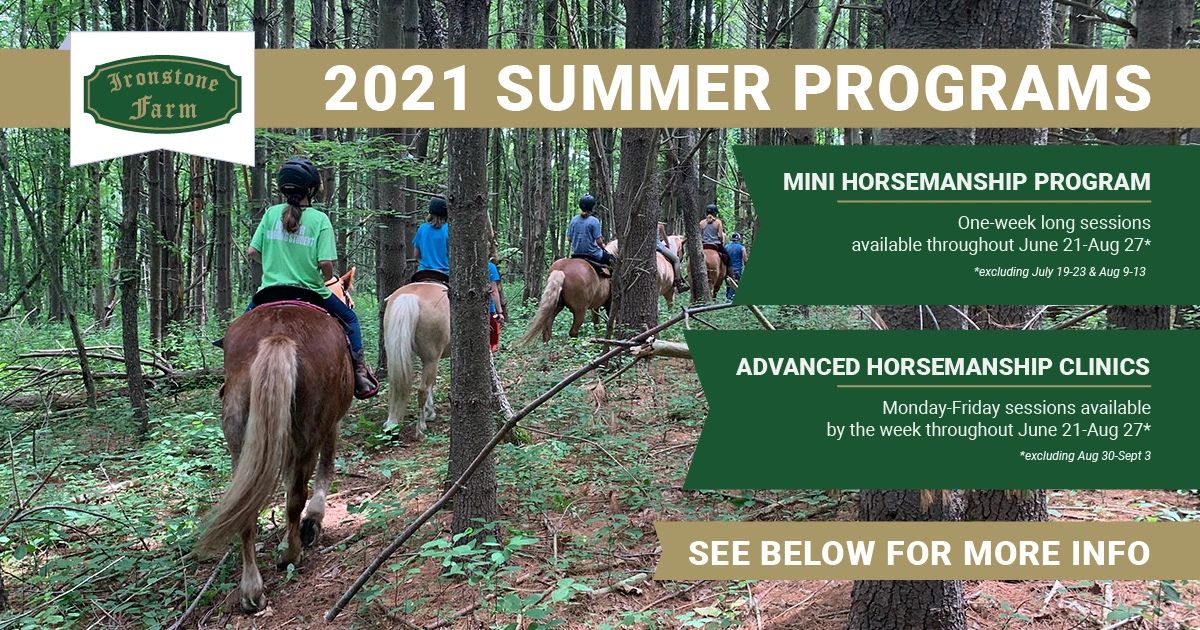 Ironstone Farm

2021 SUMMER PROGRAMS

MINI HORSEMANSHIP PROGRAM

One-week long sessions available throughout June 21-Aug 27*

*excluding July 19-23 & Aug 9-13

ADVANCED HORSEMANSHIP CLINICS

Monday-Friday sessions available by the week throughout June 21-Aug 27*

*excluding Aug 30-Sept 3

SEE BELOW FOR MORE INFO